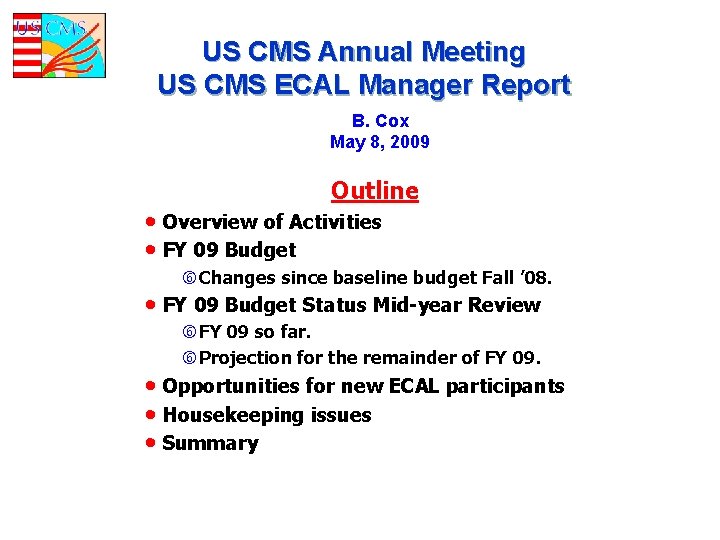 US CMS

US CMS Annual Meeting
US CMS ECAL Manager Report

B. Cox
May 8, 2009

Outline

• Overview of Activities
• FY 09 Budget
⑥ Changes since baseline budget Fall '08.
• FY 09 Budget Status Mid-year Review
⑥ FY 09 so far.
⑥ Projection for the remainder of FY 09.
• Opportunities for new ECAL participants
• Housekeeping issues
• Summary